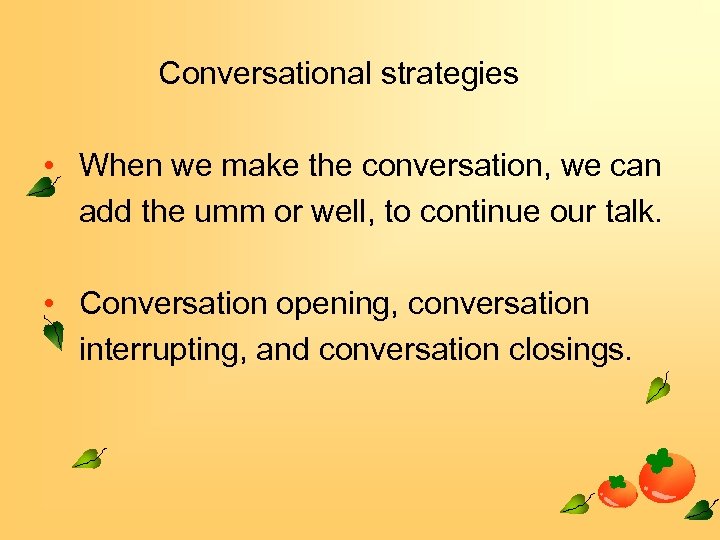 Conversational strategies

• When we make the conversation, we can add the umm or well, to continue our talk.

• Conversation opening, conversation interrupting, and conversation closings.